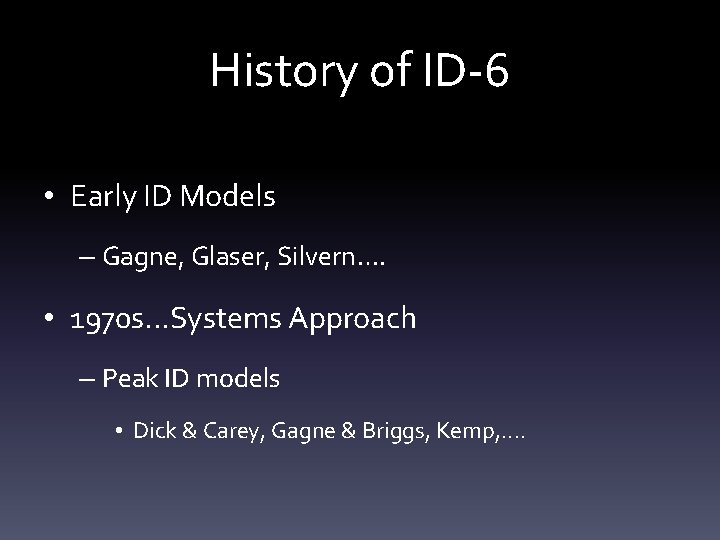 History of ID-6

• Early ID Models

– Gagne, Glaser, Silvern….

• 1970s…Systems Approach

– Peak ID models

• Dick & Carey, Gagne & Briggs, Kemp,….